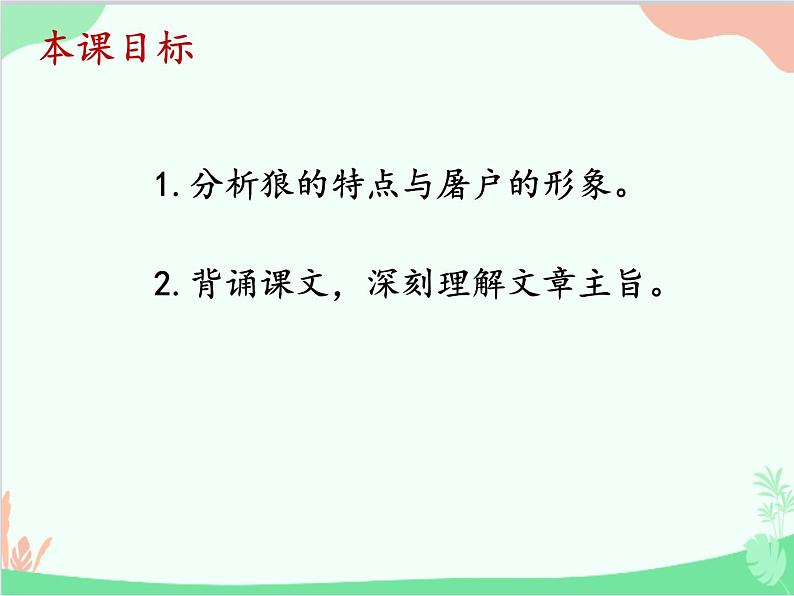 本课目标

1. 分析狼的特点与屠户的形象。

2. 背诵课文，深刻理解文章主旨。